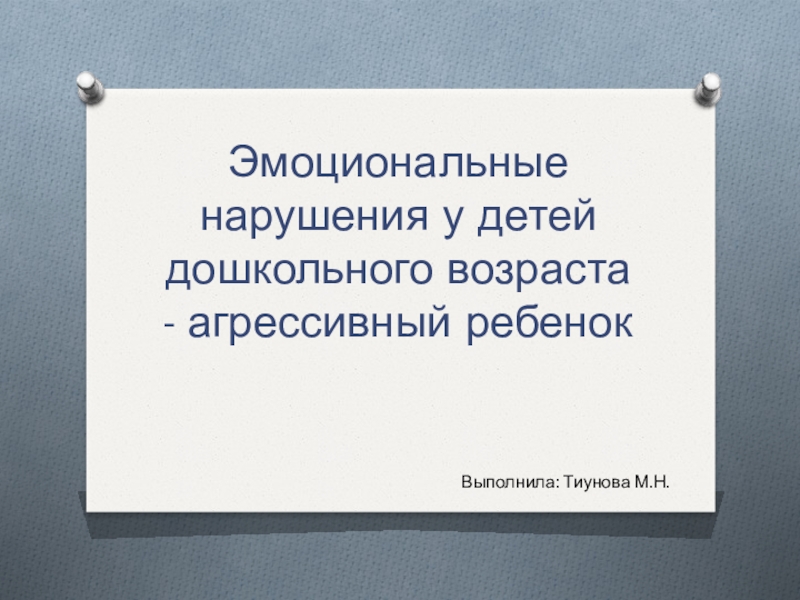 Эмоциональные нарушения у детей дошкольного возраста - агрессивный ребенок

Выполнила: Тиунова М.Н.